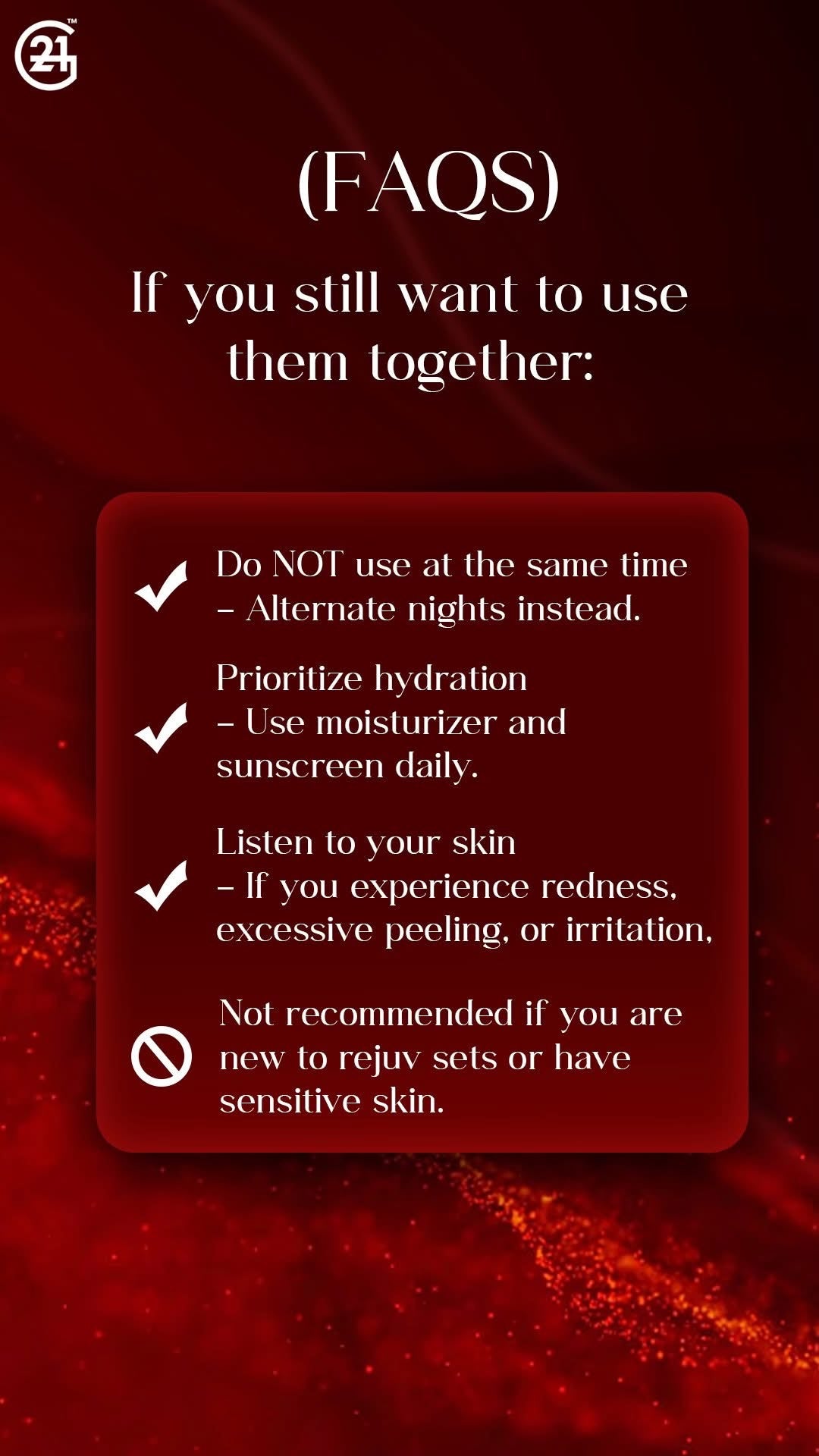 21™

(FAQS)

If you still want to use them together:

Do NOT use at the same time – Alternate nights instead.

Prioritize hydration – Use moisturizer and sunscreen daily.

Listen to your skin – If you experience redness, excessive peeling, or irritation,

Not recommended if you are new to rejuv sets or have sensitive skin.